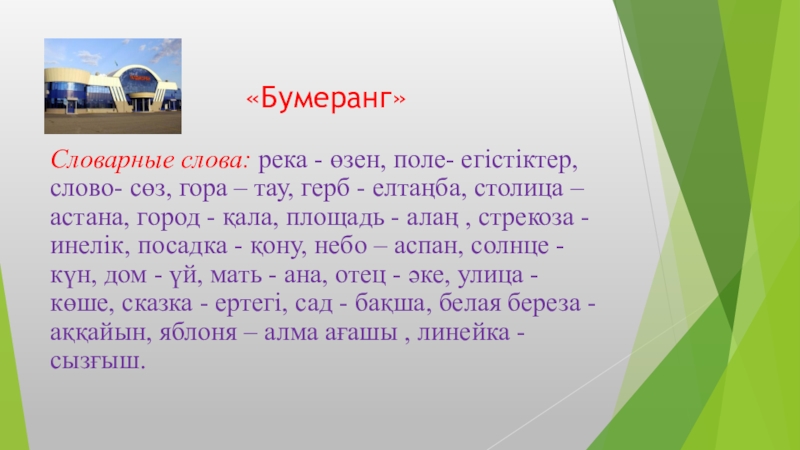 «Бумеранг»

Словарные слова: река - өзен, поле- егістіктер, слово- сөз, гора – тау, герб - елтаңба, столица – астана, город - қала, площадь - алаң , стрекоза - инелік, посадка - қону, небо – аспан, солнце - күн, дом - үй, мать - ана, отец - әке, улица - көше, сказка - ертегі, сад - бақша, белая береза - аққайын, яблоня – алма ағашы , линейка - сызғыш.